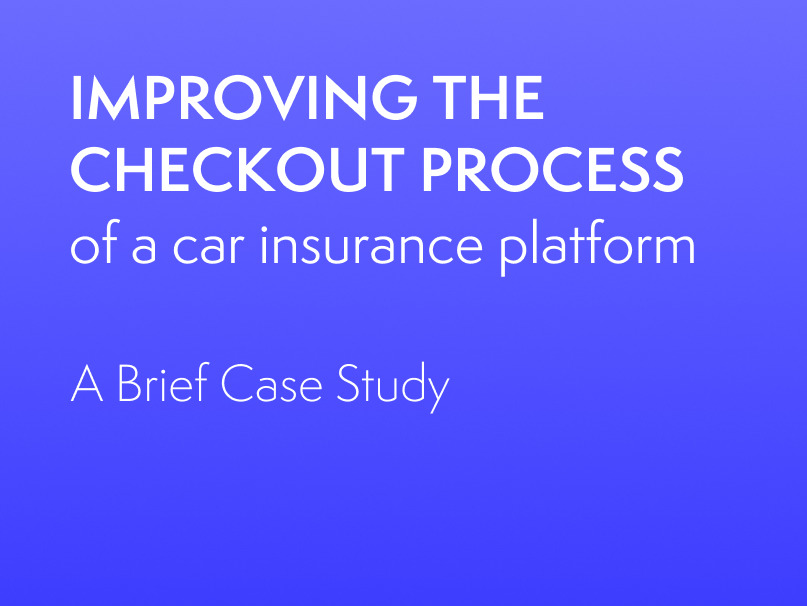 IMPROVING THE CHECKOUT PROCESS
of a car insurance platform

A Brief Case Study